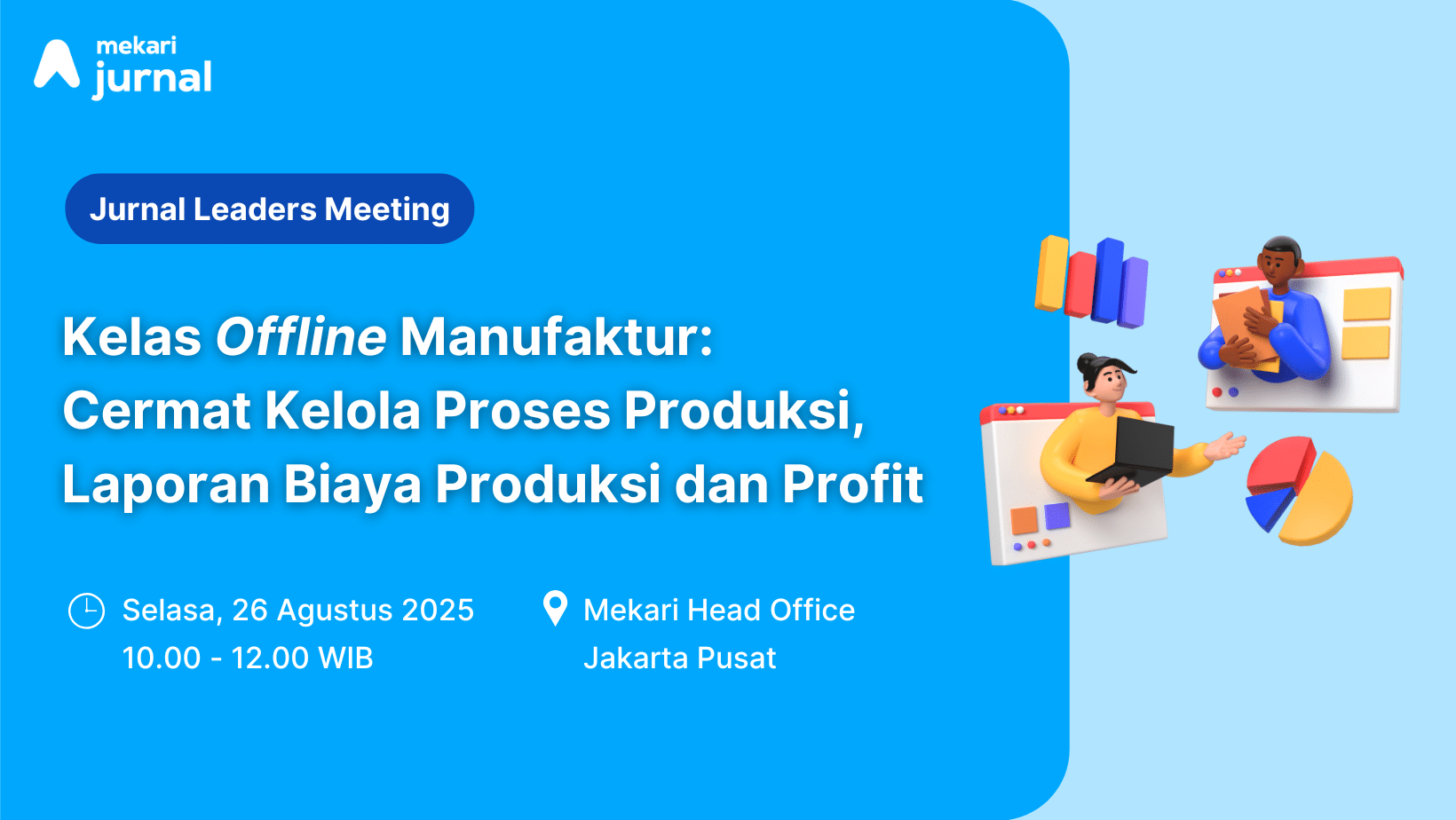 mekari
jurnal

Jurnal Leaders Meeting

Kelas Offline Manufaktur: Cermat Kelola Proses Produksi, Laporan Biaya Produksi dan Profit

Selasa, 26 Agustus 2025
10.00 - 12.00 WIB

Mekari Head Office
Jakarta Pusat